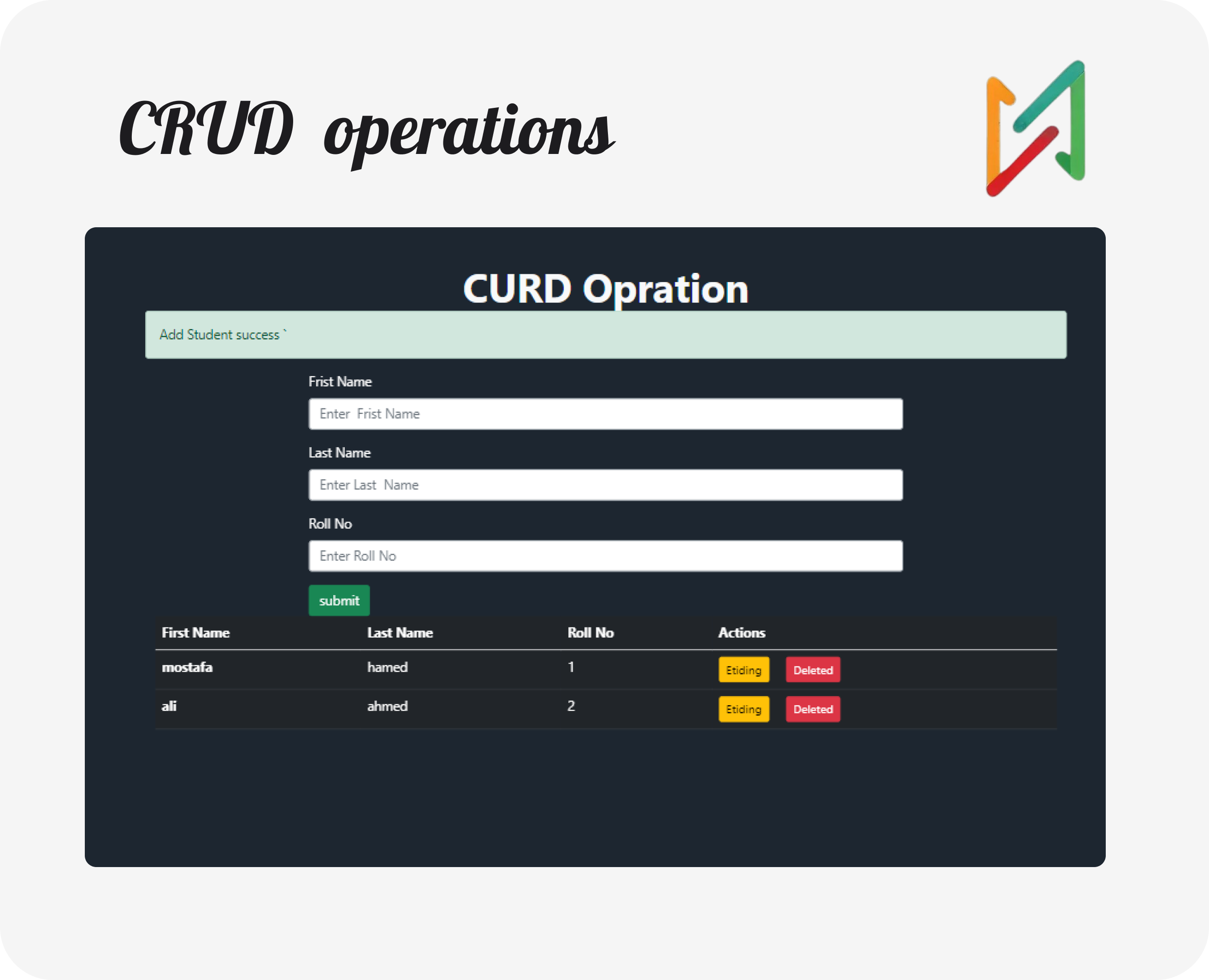 CRUD operations

CURD Opration

Add Student success `

Frist Name

Enter Frist Name

Last Name

Enter Last Name

Roll No

Enter Roll No

submit

| First Name | Last Name | Roll No | Actions |
|---|---|---|---|
| mostafa | hamed | 1 | Etiding Deleted |
| ali | ahmed | 2 | Etiding Deleted |